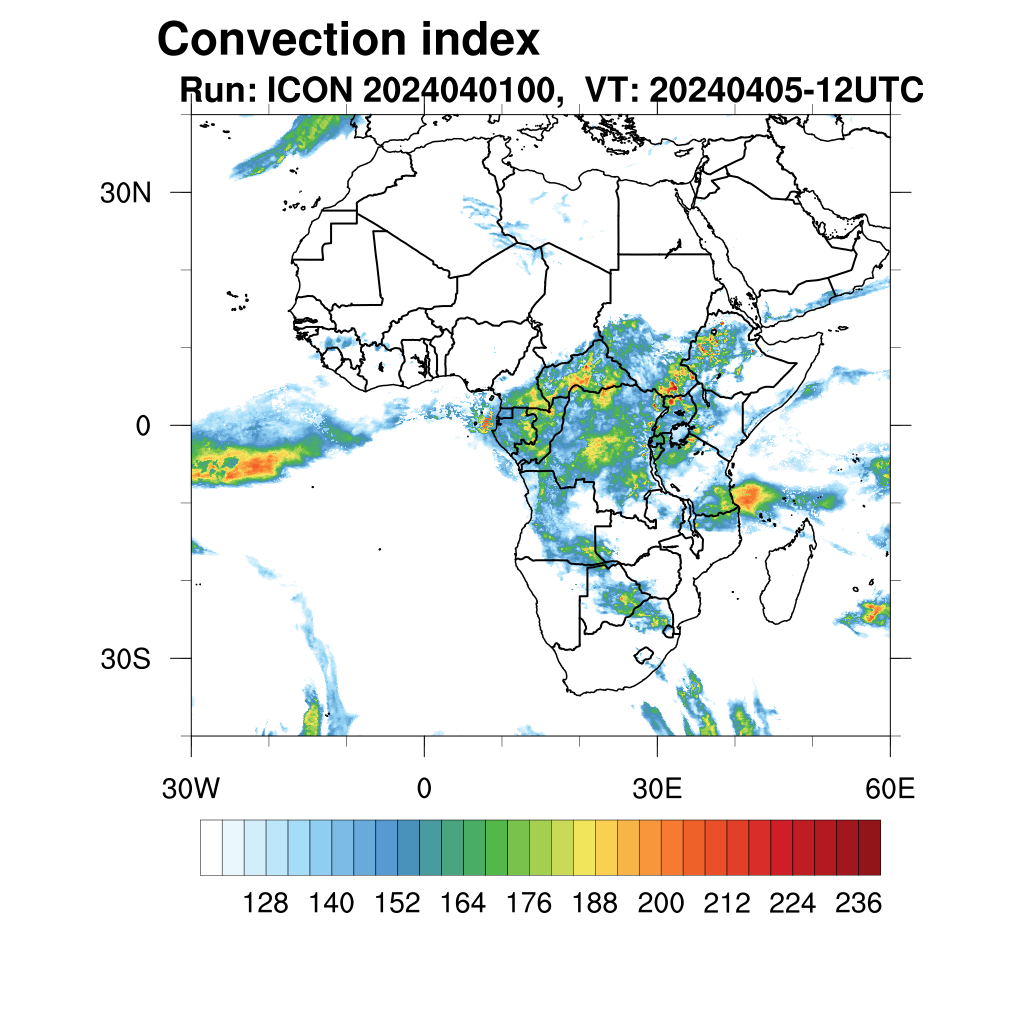 Convection index

Run: ICON 2024040100, VT: 20240405-12UTC

30N

0

30S

30W

0

30E

60E

128 140 152 164 176 188 200 212 224 236